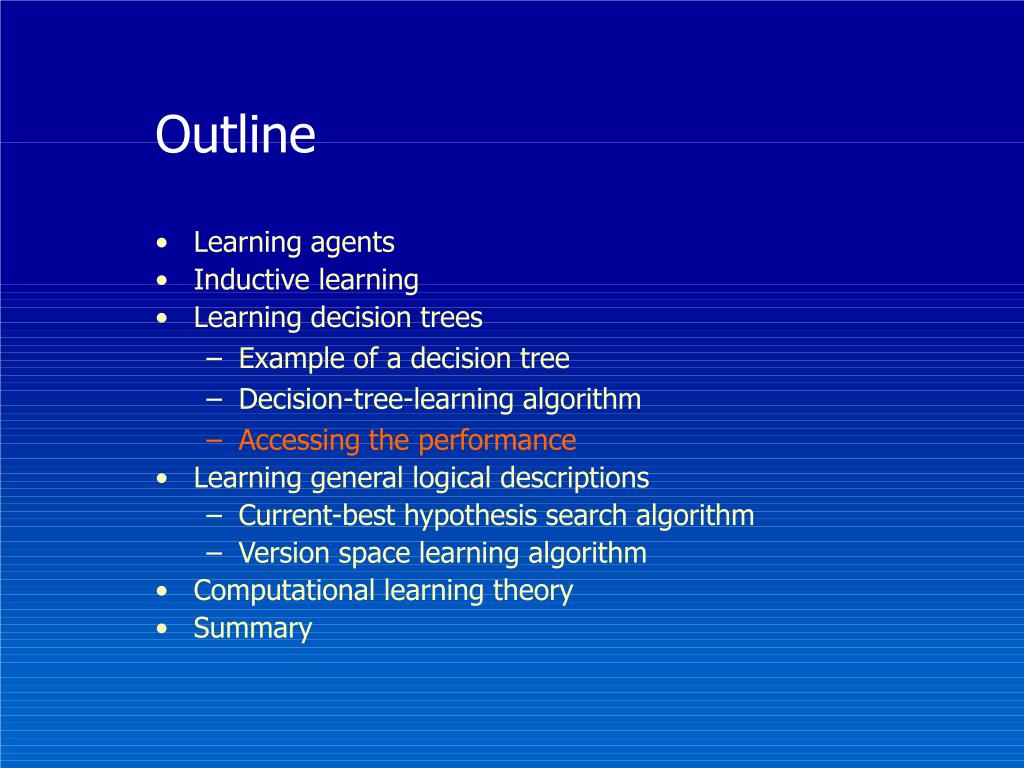 Outline

• Learning agents
• Inductive learning
• Learning decision trees
  – Example of a decision tree
  – Decision-tree-learning algorithm
  – Accessing the performance
• Learning general logical descriptions
  – Current-best hypothesis search algorithm
  – Version space learning algorithm
• Computational learning theory
• Summary